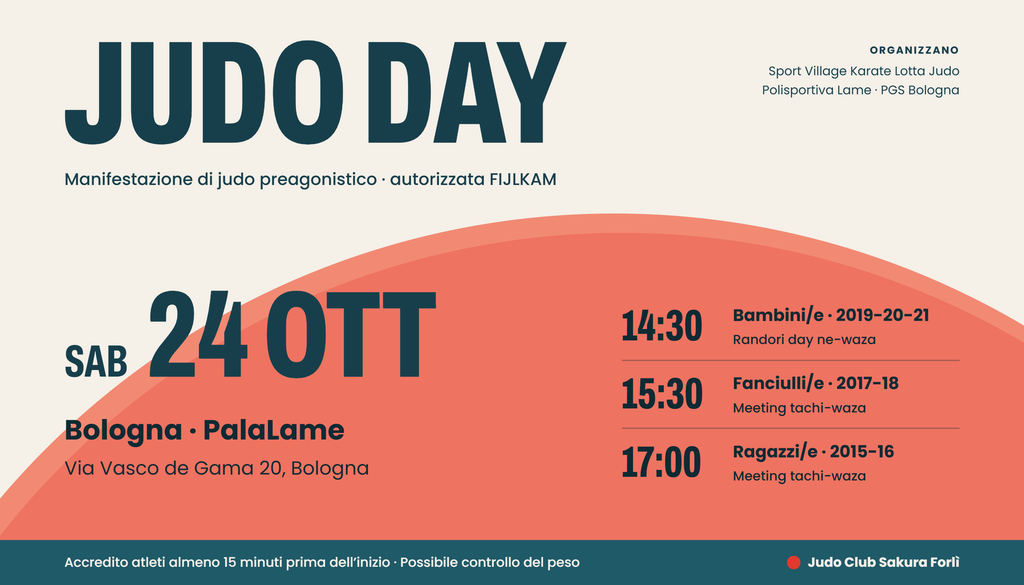 JUDO DAY

Manifestazione di judo preagonistico · autorizzata FIJLKAM

ORGANIZZANO
Sport Village Karate Lotta Judo
Polisportiva Lame · PGS Bologna

SAB 24 OTT

Bologna · PalaLame
Via Vasco de Gama 20, Bologna

14:30 Bambini/e · 2019-20-21
Randori day ne-waza

15:30 Fanciulli/e · 2017-18
Meeting tachi-waza

17:00 Ragazzi/e · 2015-16
Meeting tachi-waza

Accredito atleti almeno 15 minuti prima dell'inizio · Possibile controllo del peso

Judo Club Sakura Forlì